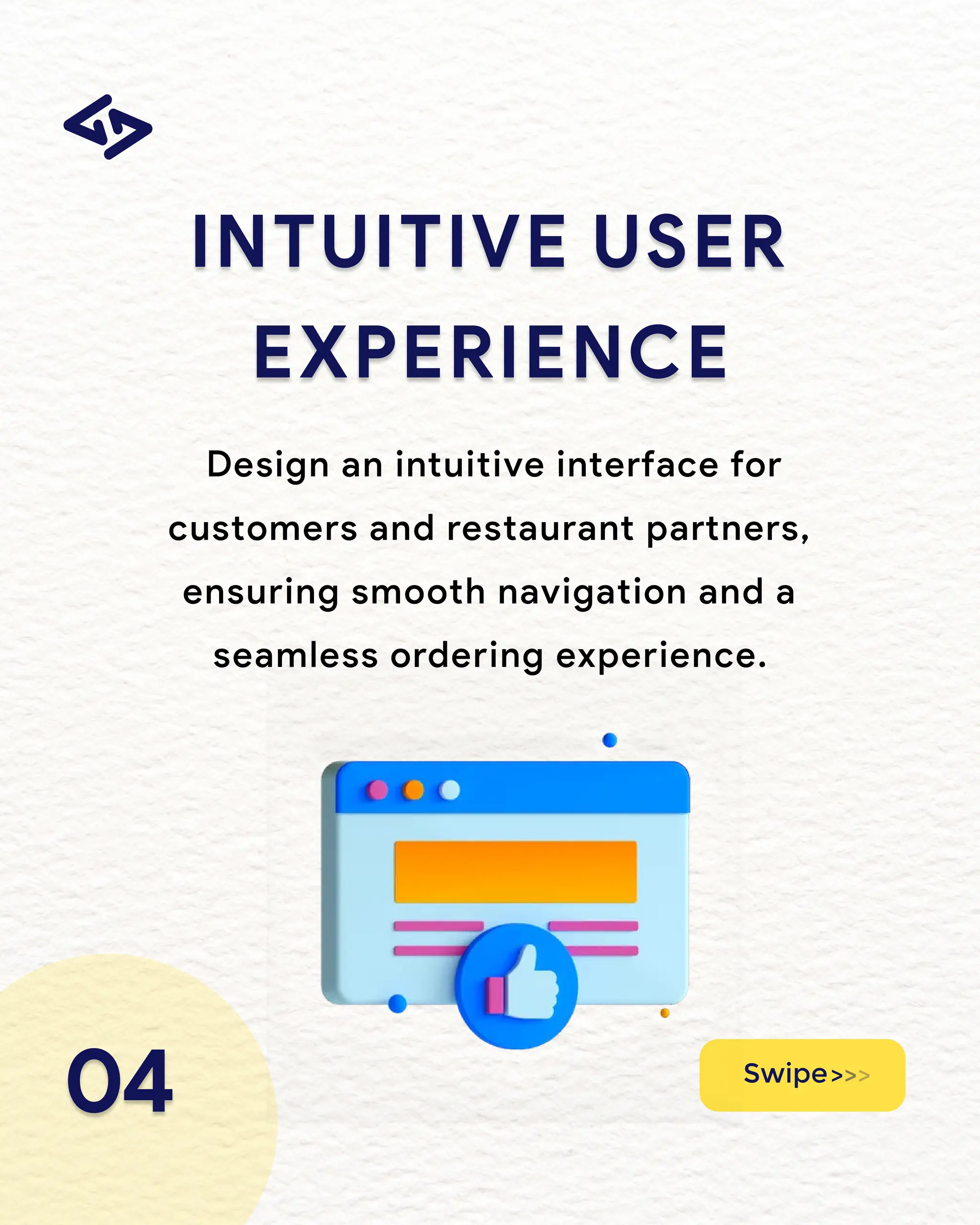 INTUITIVE USER EXPERIENCE

Design an intuitive interface for customers and restaurant partners, ensuring smooth navigation and a seamless ordering experience.

04

Swipe>>>